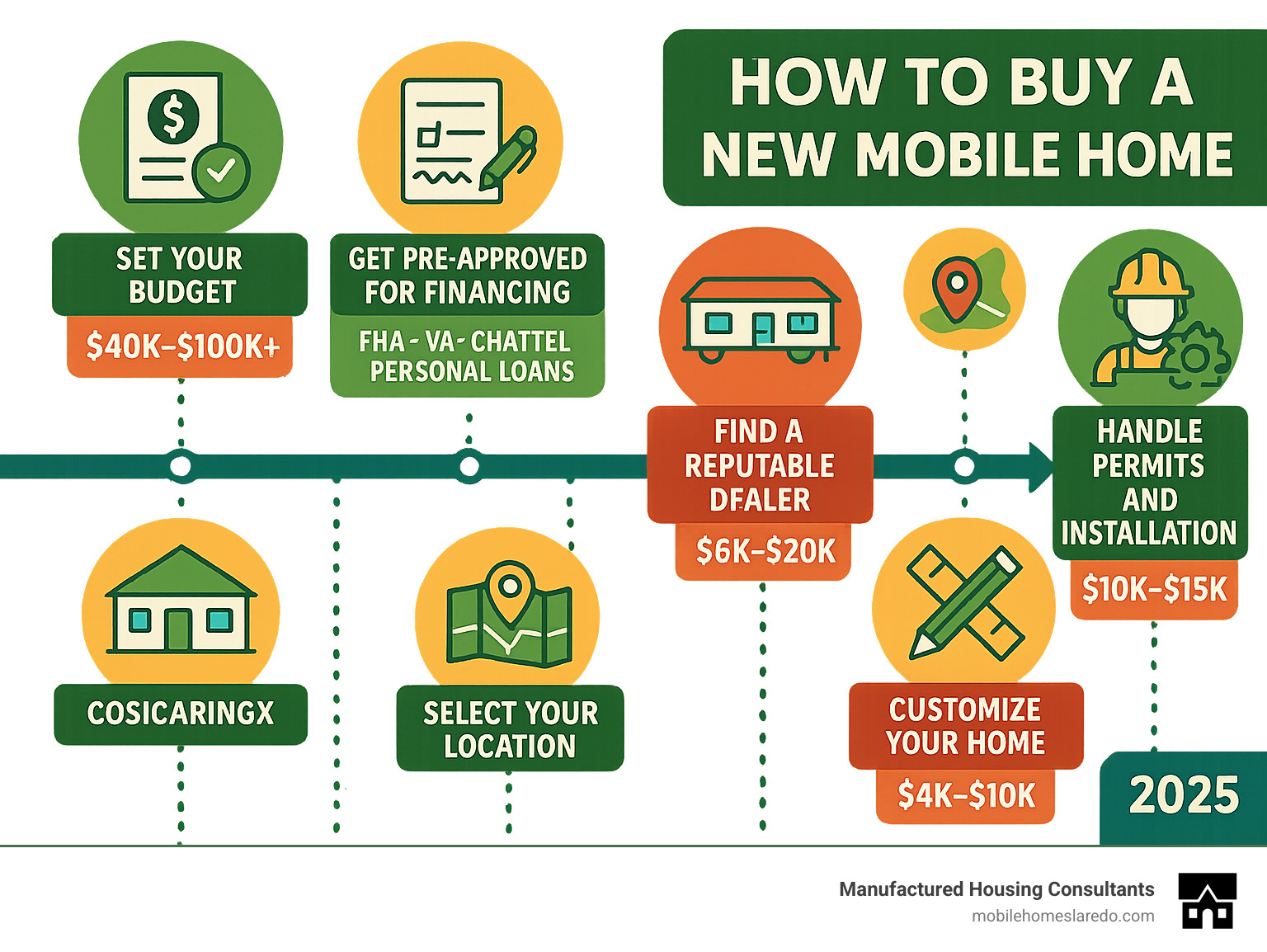 HOW TO BUY A NEW MOBILE HOME

SET YOUR BUDGET
$40K–$100K+

GET PRE-APPROVED FOR FINANCING
FHA - VA - CHATTEL PERSONAL LOANS

FIND A REPUTABLE DFALER
$6K–$20K

HANDLE PERMITS AND INSTALLATION
$10K–$15K

COSICARINGX

SELECT YOUR LOCATION

CUSTOMIZE YOUR HOME
$4K–$10K

2025

Manufactured Housing Consultants
mobilehomeslaredo.com